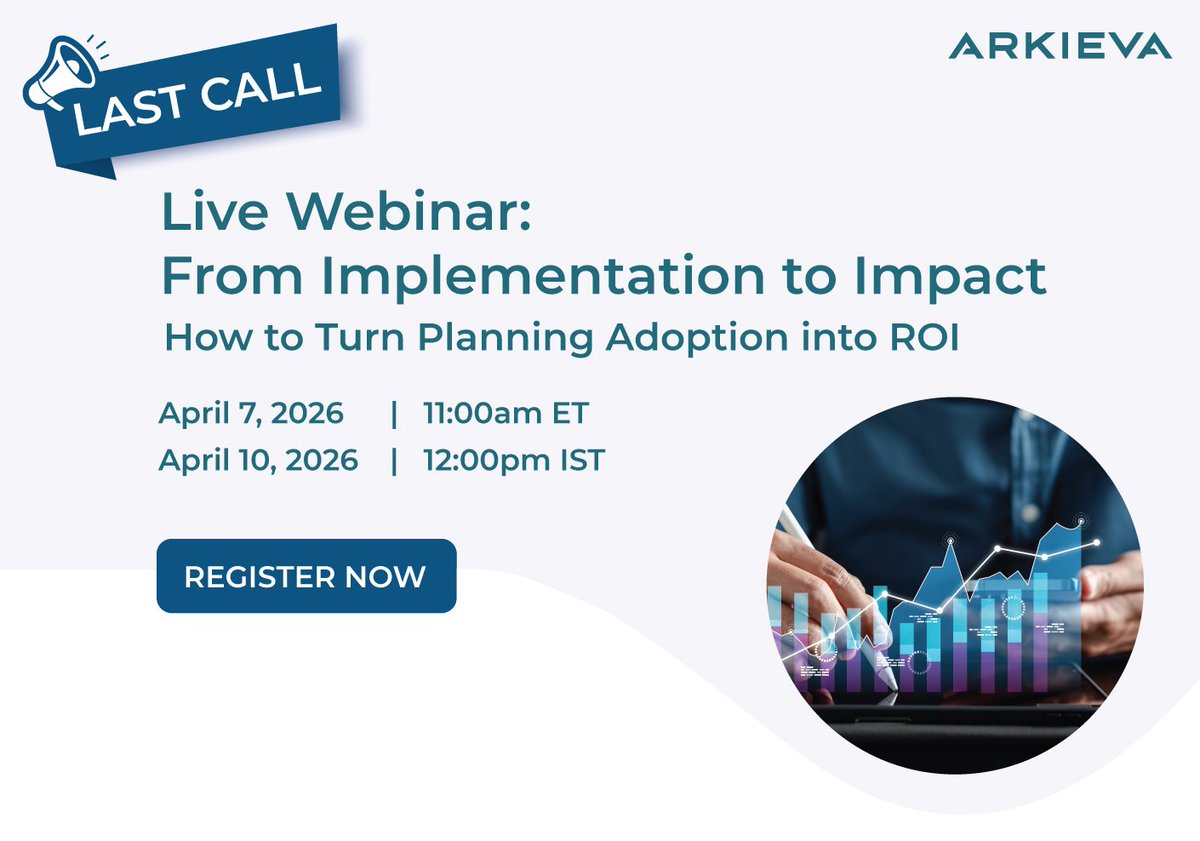 LAST CALL

ARKIEVA

Live Webinar:
From Implementation to Impact

How to Turn Planning Adoption into ROI

April 7, 2026 | 11:00am ET
April 10, 2026 | 12:00pm IST

REGISTER NOW